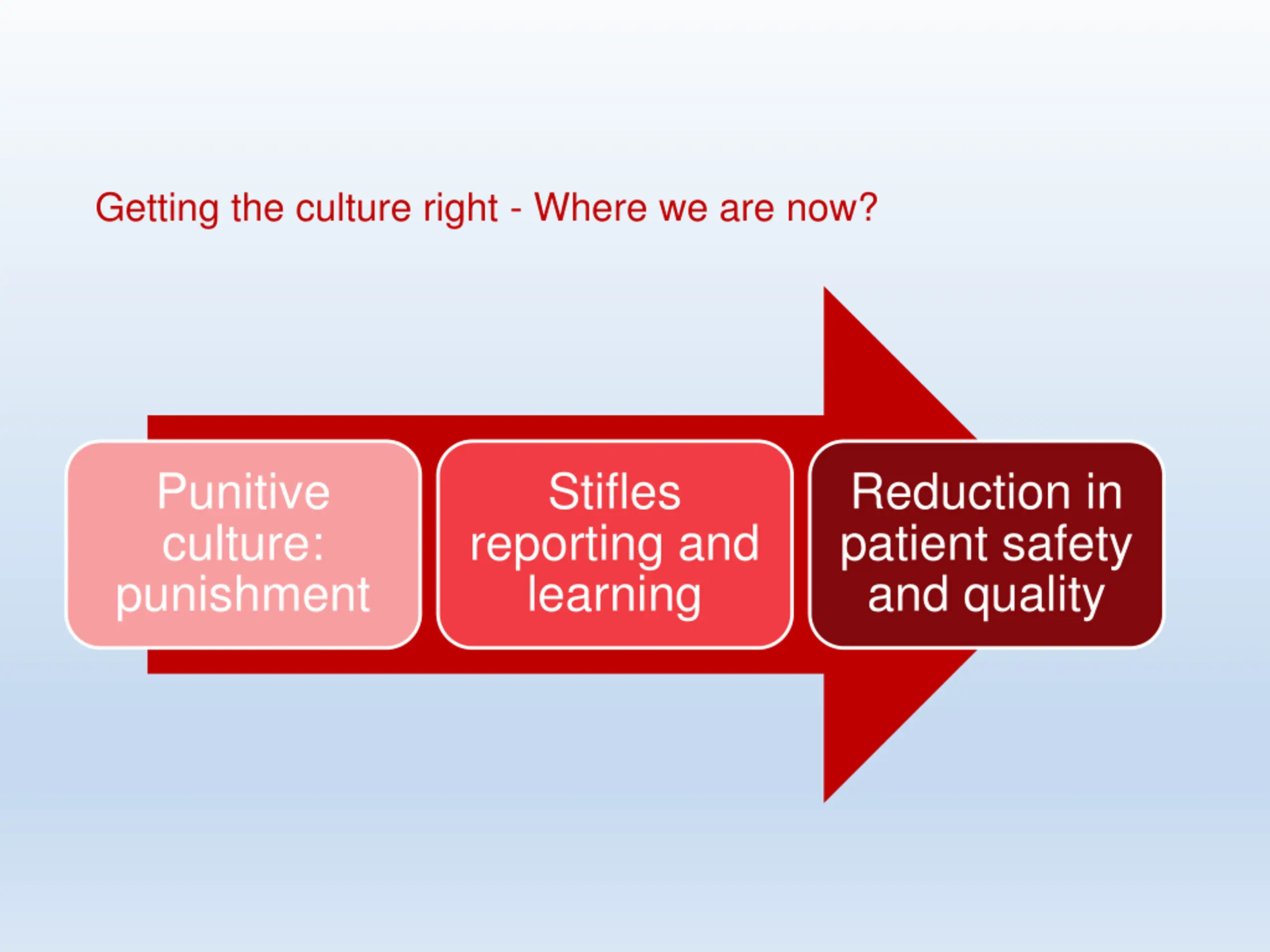 Getting the culture right - Where we are now?

Punitive culture: punishment

Stifles reporting and learning

Reduction in patient safety and quality